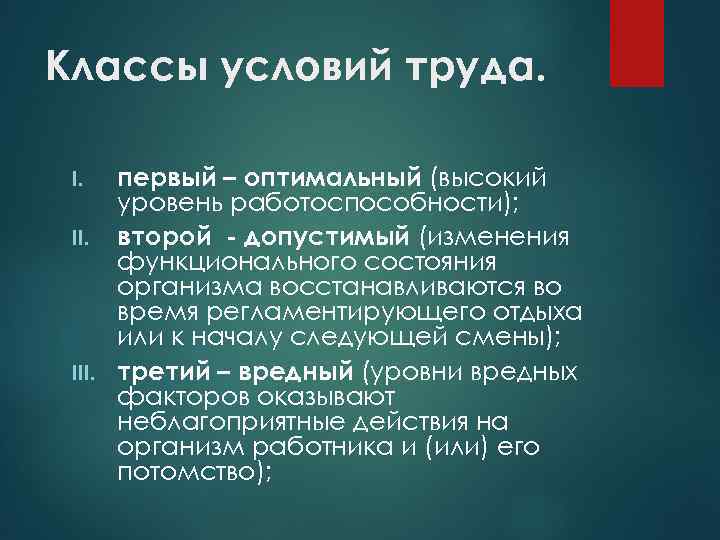 Классы условий труда.

I. первый – оптимальный (высокий уровень работоспособности);

II. второй - допустимый (изменения функционального состояния организма восстанавливаются во время регламентирующего отдыха или к началу следующей смены);

III. третий – вредный (уровни вредных факторов оказывают неблагоприятные действия на организм работника и (или) его потомство);